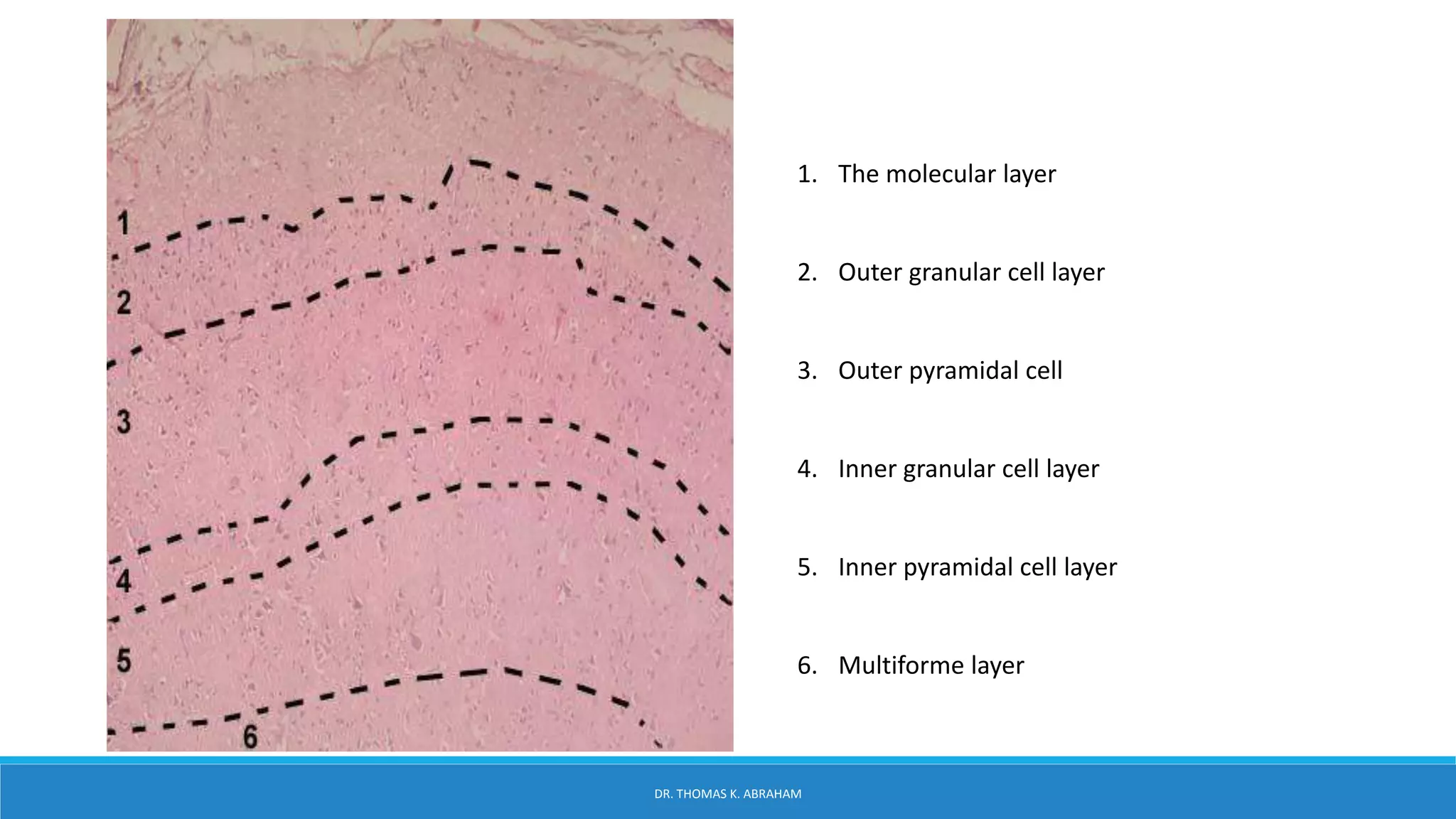 1
2
3
4
5
6

1. The molecular layer

2. Outer granular cell layer

3. Outer pyramidal cell

4. Inner granular cell layer

5. Inner pyramidal cell layer

6. Multiforme layer

DR. THOMAS K. ABRAHAM